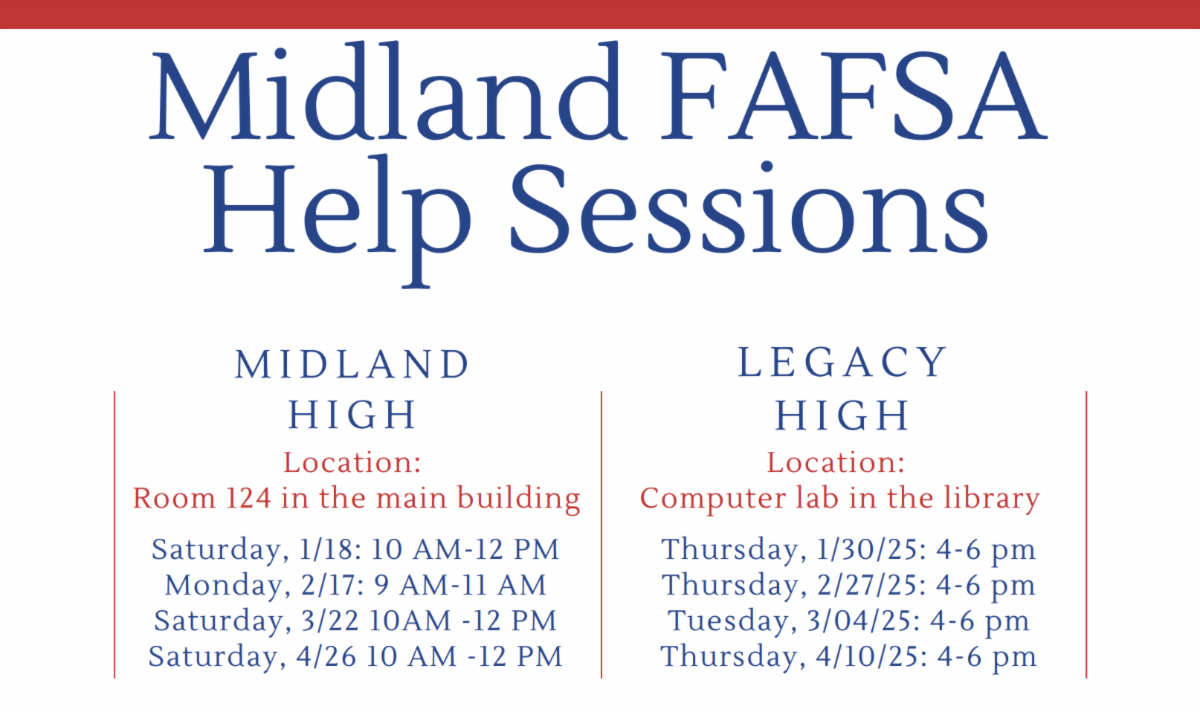 Midland FAFSA Help Sessions

MIDLAND HIGH

Location:
Room 124 in the main building

Saturday, 1/18: 10 AM-12 PM
Monday, 2/17: 9 AM-11 AM
Saturday, 3/22 10AM -12 PM
Saturday, 4/26 10 AM -12 PM

LEGACY HIGH

Location:
Computer lab in the library

Thursday, 1/30/25: 4-6 pm
Thursday, 2/27/25: 4-6 pm
Tuesday, 3/04/25: 4-6 pm
Thursday, 4/10/25: 4-6 pm